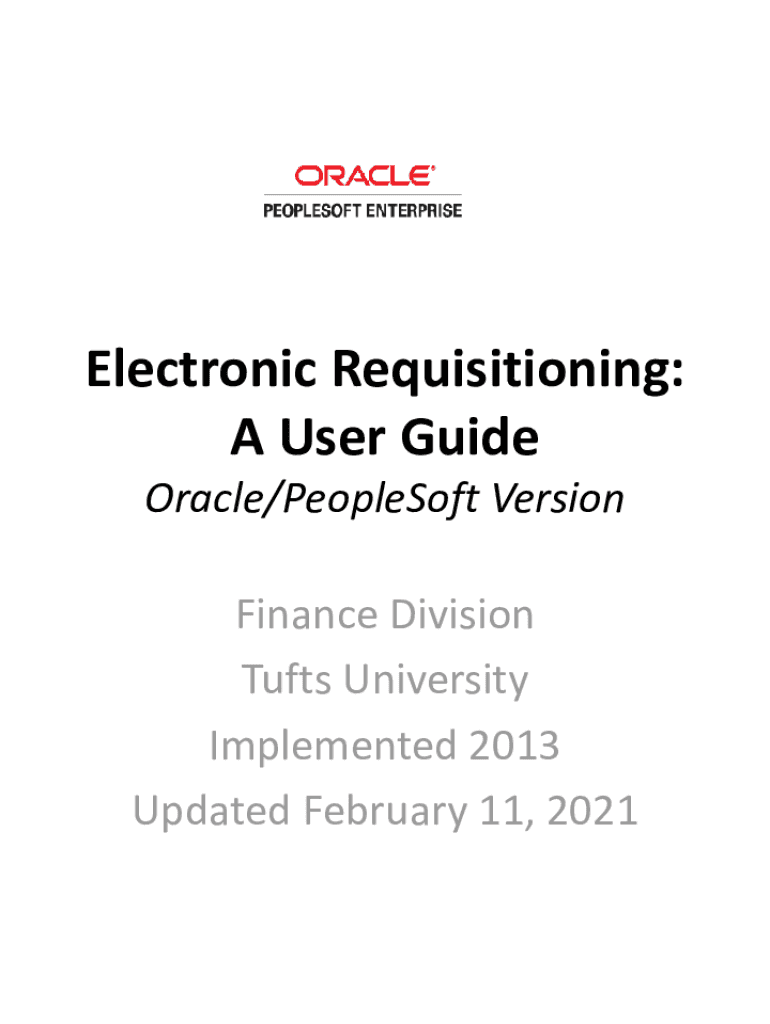 ORACLE®
PEOPLESOFT ENTERPRISE

Electronic Requisitioning:
A User Guide
Oracle/PeopleSoft Version

Finance Division
Tufts University
Implemented 2013
Updated February 11, 2021